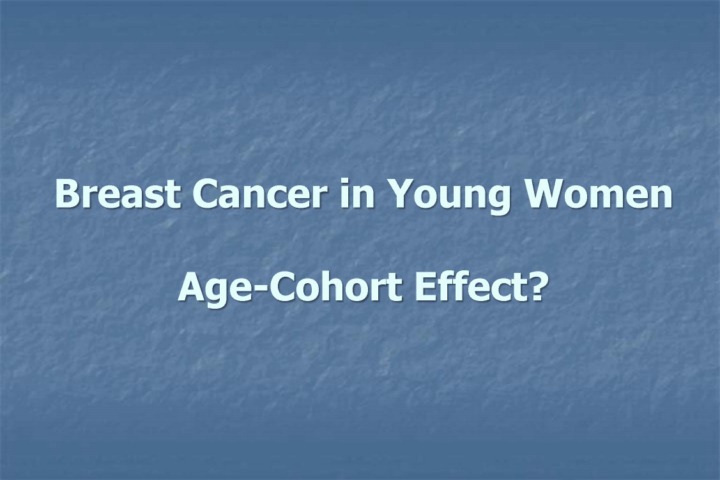 Breast Cancer in Young Women

Age-Cohort Effect?